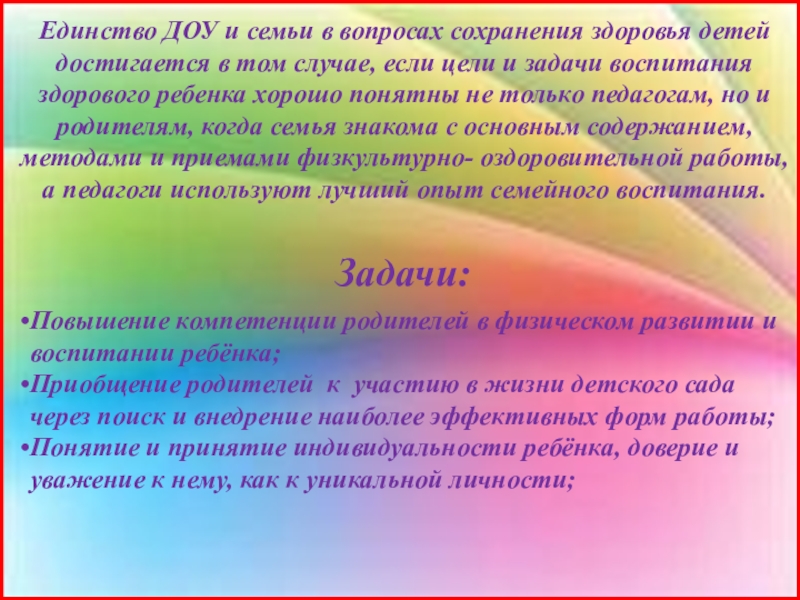 Единство ДОУ и семьи в вопросах сохранения здоровья детей достигается в том случае, если цели и задачи воспитания здорового ребенка хорошо понятны не только педагогам, но и родителям, когда семья знакома с основным содержанием, методами и приемами физкультурно- оздоровительной работы, а педагоги используют лучший опыт семейного воспитания.

Задачи:

•Повышение компетенции родителей в физическом развитии и воспитании ребёнка;
•Приобщение родителей к участию в жизни детского сада через поиск и внедрение наиболее эффективных форм работы;
•Понятие и принятие индивидуальности ребёнка, доверие и уважение к нему, как к уникальной личности;